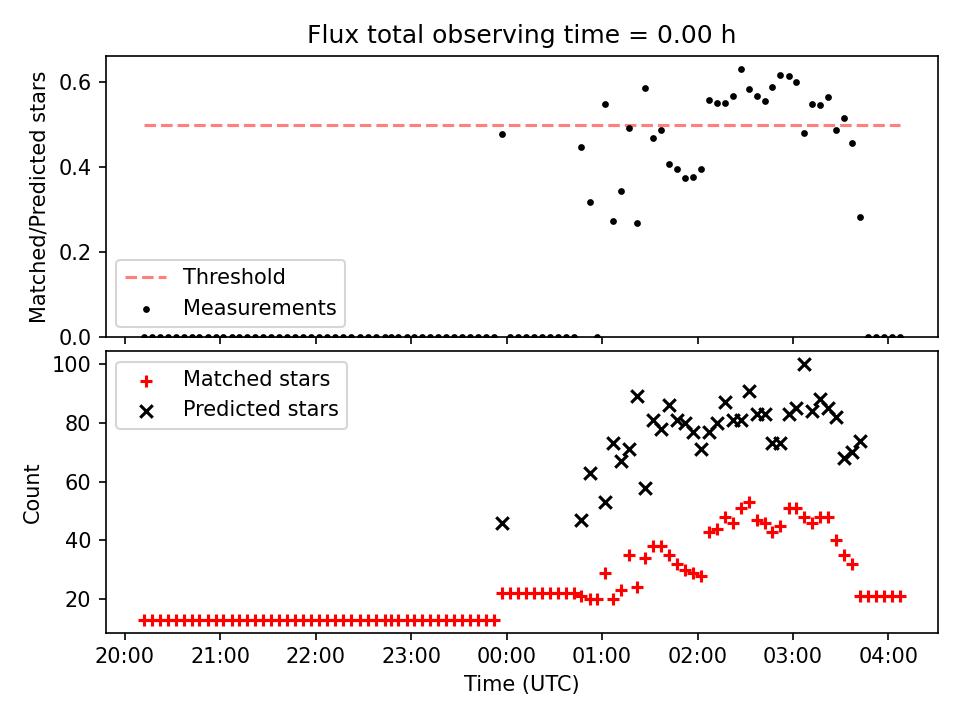 Flux total observing time = 0.00 h

Matched/Predicted stars

0.6
0.4
0.2
0.0

Threshold
Measurements

Count

100
80
60
40
20

Matched stars
Predicted stars

20:00 21:00 22:00 23:00 00:00 01:00 02:00 03:00 04:00

Time (UTC)